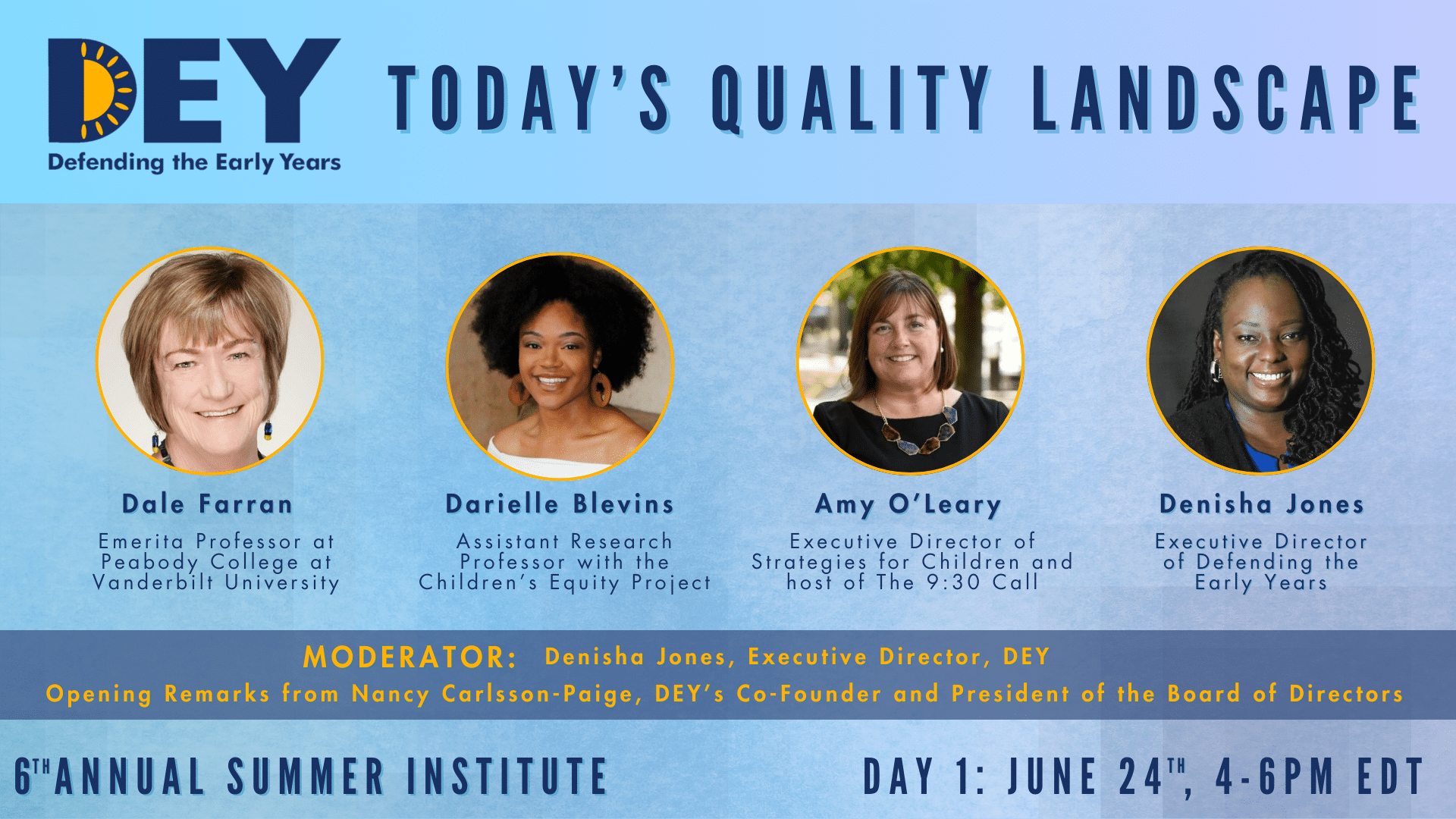 DEY
Defending the Early Years

TODAY'S QUALITY LANDSCAPE

Dale Farran
Emerita Professor at Peabody College at Vanderbilt University

Darielle Blevins
Assistant Research Professor with the Children's Equity Project

Amy O'Leary
Executive Director of Strategies for Children and host of The 9:30 Call

Denisha Jones
Executive Director of Defending the Early Years

MODERATOR: Denisha Jones, Executive Director, DEY
Opening Remarks from Nancy Carlsson-Paige, DEY's Co-Founder and President of the Board of Directors

6TH ANNUAL SUMMER INSTITUTE

DAY 1: JUNE 24TH, 4-6PM EDT